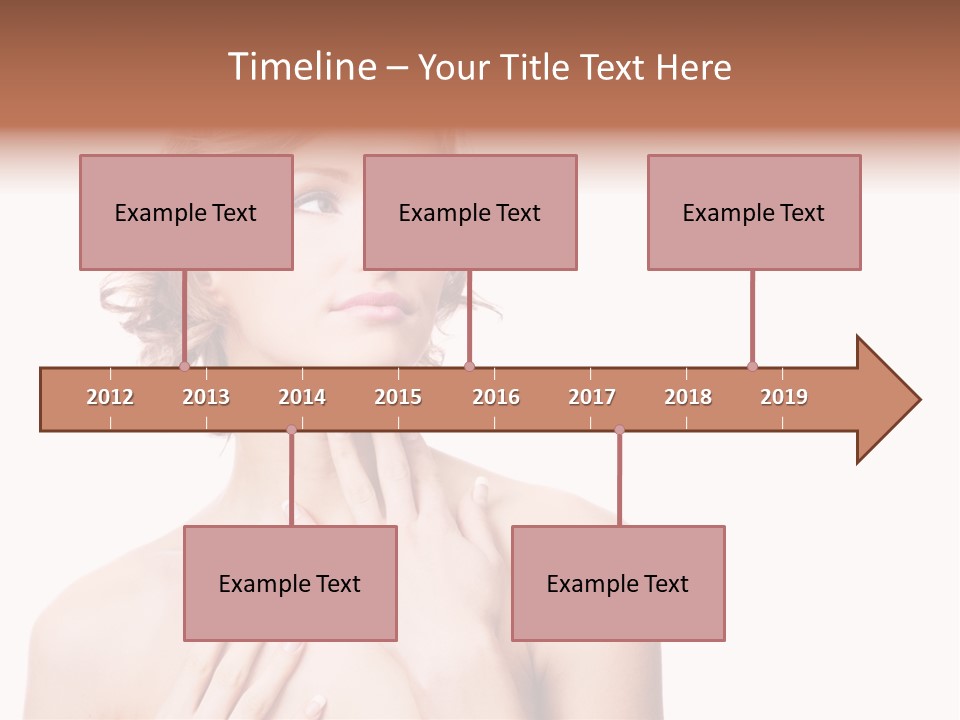 Timeline – Your Title Text Here

Example Text

Example Text

Example Text

2012 2013 2014 2015 2016 2017 2018 2019

Example Text

Example Text